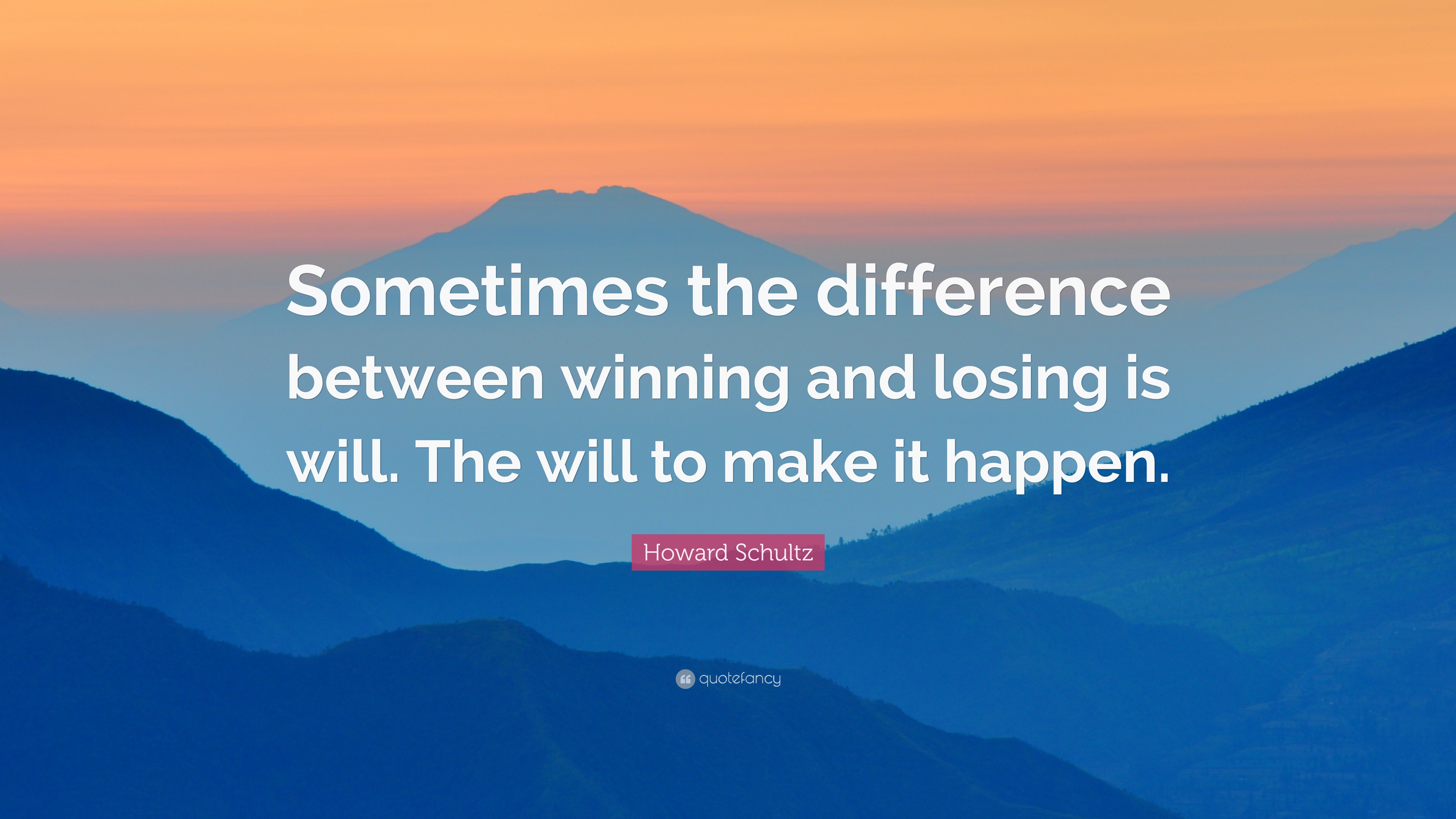 Sometimes the difference between winning and losing is will. The will to make it happen.

Howard Schultz

quotefancy